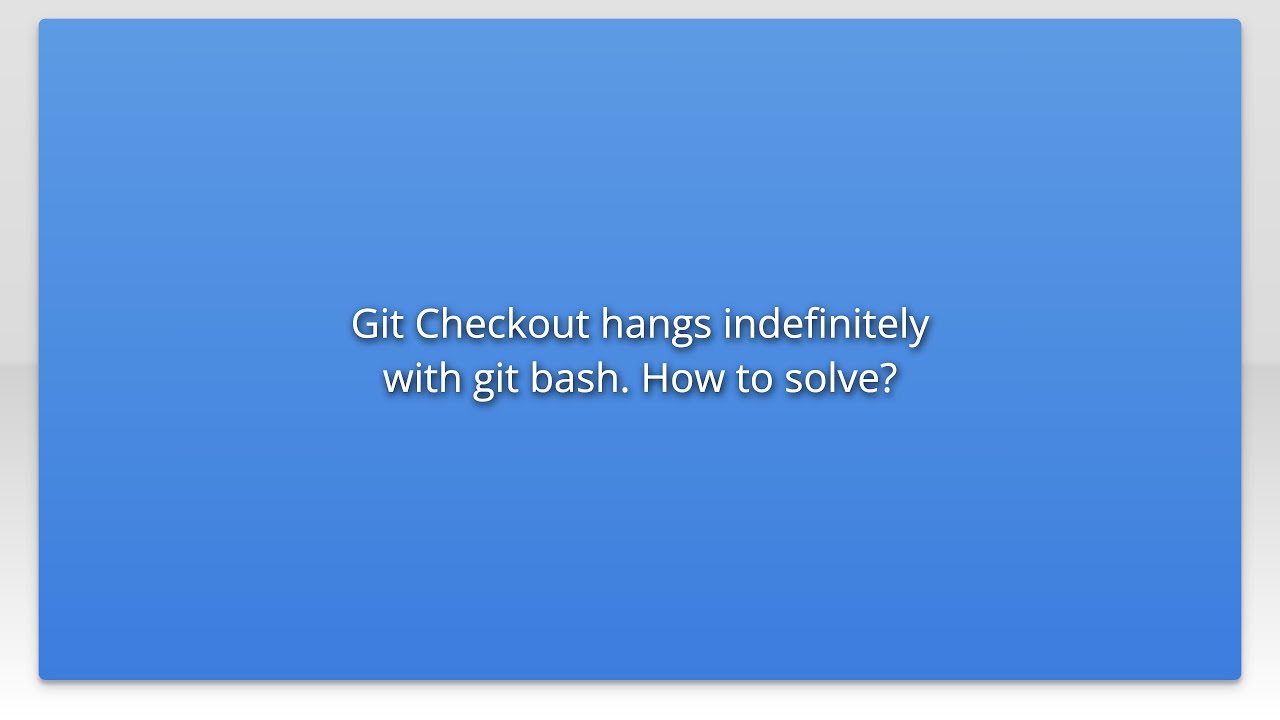 Git Checkout hangs indefinitely with git bash. How to solve?